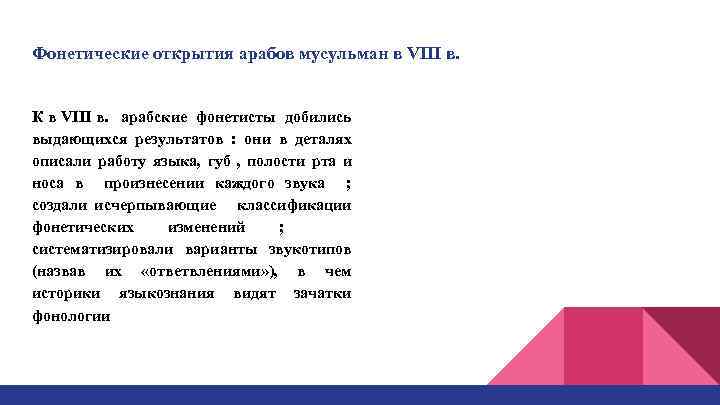 Фонетические открытия арабов мусульман в VIII в.

К в VIII в. арабские фонетисты добились выдающихся результатов : они в деталях описали работу языка, губ , полости рта и носа в произнесении каждого звука ; создали исчерпывающие классификации фонетических изменений ; систематизировали варианты звукотипов (назвав их «ответвлениями»), в чем историки языкознания видят зачатки фонологии